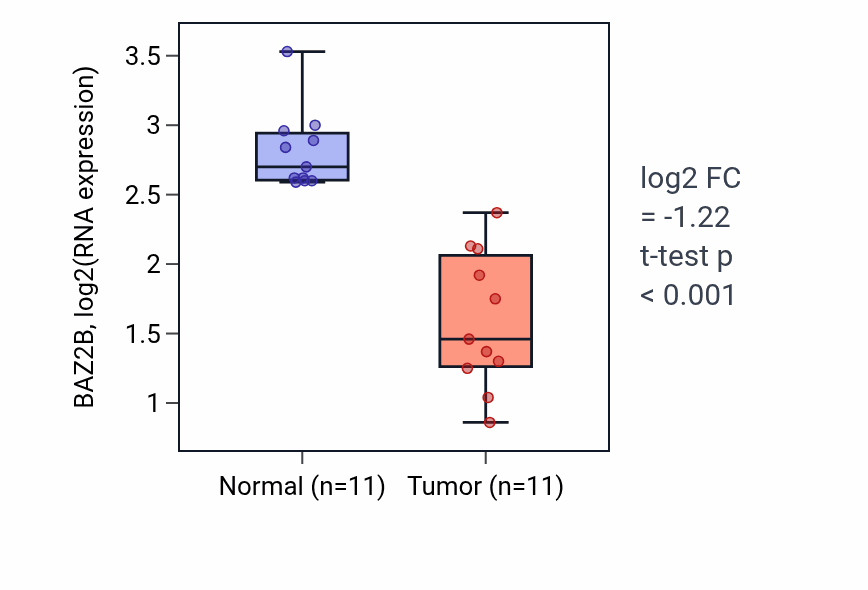 BAZ2B, log2(RNA expression)

3.5
3
2.5
2
1.5
1

Normal (n=11)
Tumor (n=11)

log2 FC
= -1.22
t-test p
< 0.001